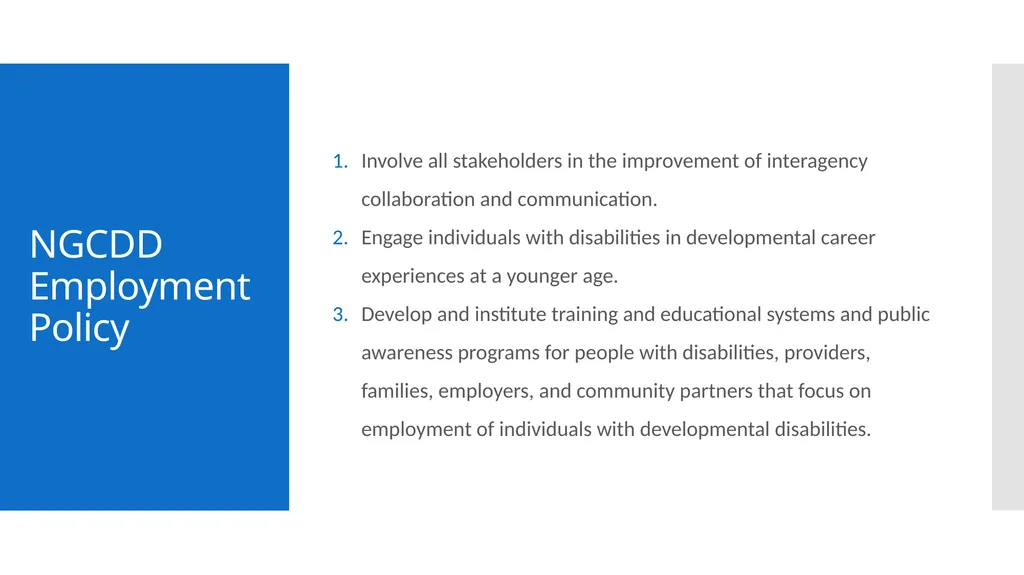 NGCDD Employment Policy

1. Involve all stakeholders in the improvement of interagency collaboration and communication.
2. Engage individuals with disabilities in developmental career experiences at a younger age.
3. Develop and institute training and educational systems and public awareness programs for people with disabilities, providers, families, employers, and community partners that focus on employment of individuals with developmental disabilities.